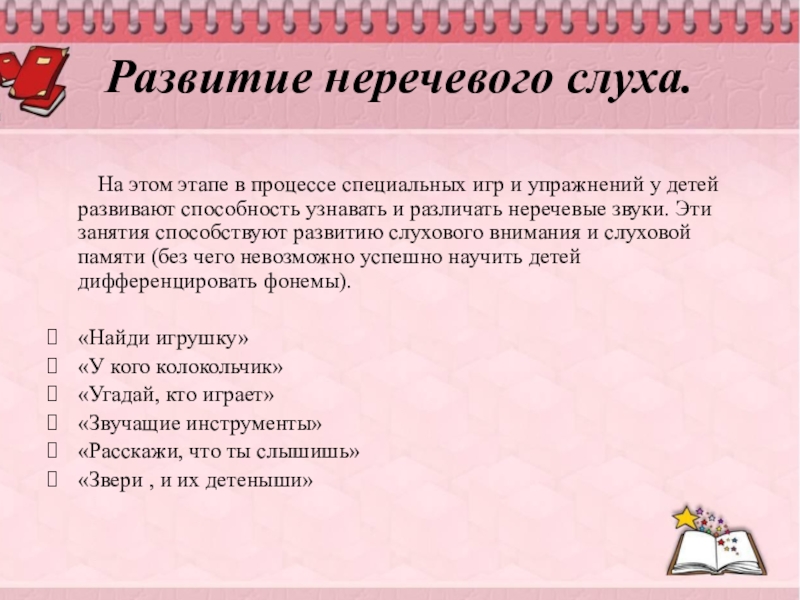 Развитие неречевого слуха.

На этом этапе в процессе специальных игр и упражнений у детей развивают способность узнавать и различать неречевые звуки. Эти занятия способствуют развитию слухового внимания и слуховой памяти (без чего невозможно успешно научить детей дифференцировать фонемы).

«Найди игрушку»
«У кого колокольчик»
«Угадай, кто играет»
«Звучащие инструменты»
«Расскажи, что ты слышишь»
«Звери , и их детеныши»